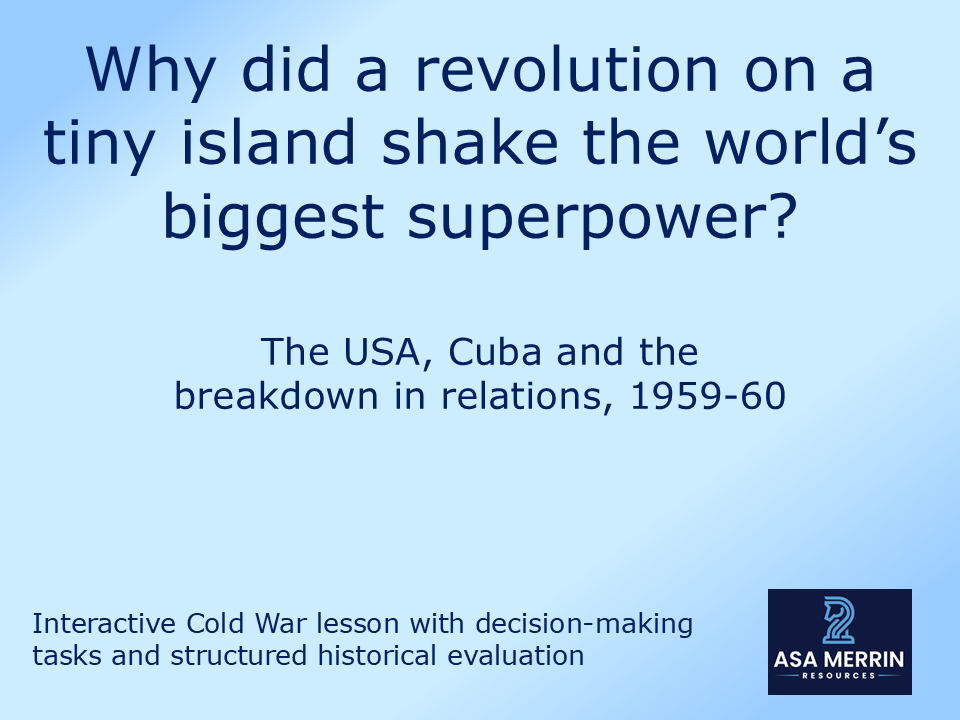 Why did a revolution on a tiny island shake the world's biggest superpower?

The USA, Cuba and the breakdown in relations, 1959-60

Interactive Cold War lesson with decision-making tasks and structured historical evaluation

ASA MERRIN
RESOURCES